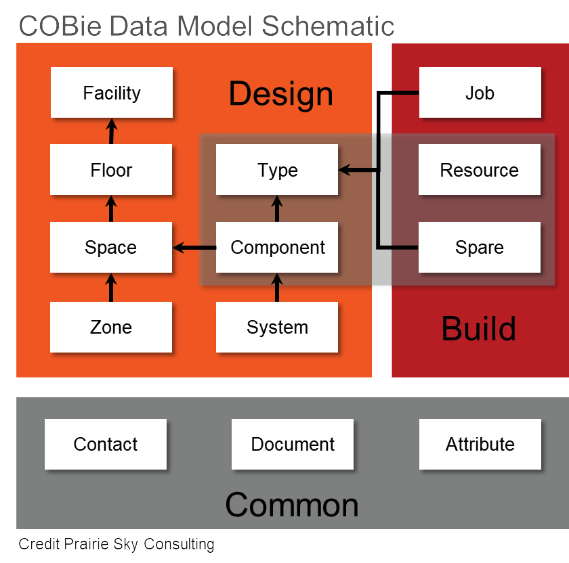 COBie Data Model Schematic

Design

Facility

Floor

Space

Zone

Type

Component

System

Job

Resource

Spare

Build

Contact

Document

Attribute

Common

Credit Prairie Sky Consulting